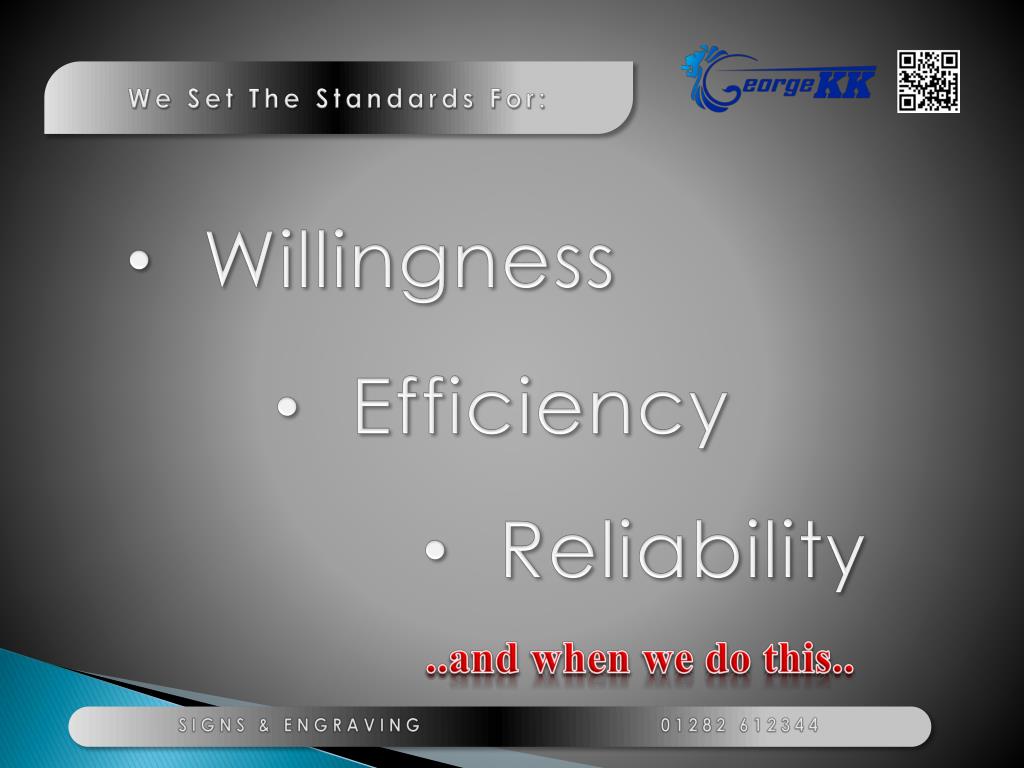 We Set The Standards For:

GeorgeKK

• Willingness

• Efficiency

• Reliability

..and when we do this..

SIGNS & ENGRAVING 01282 612344